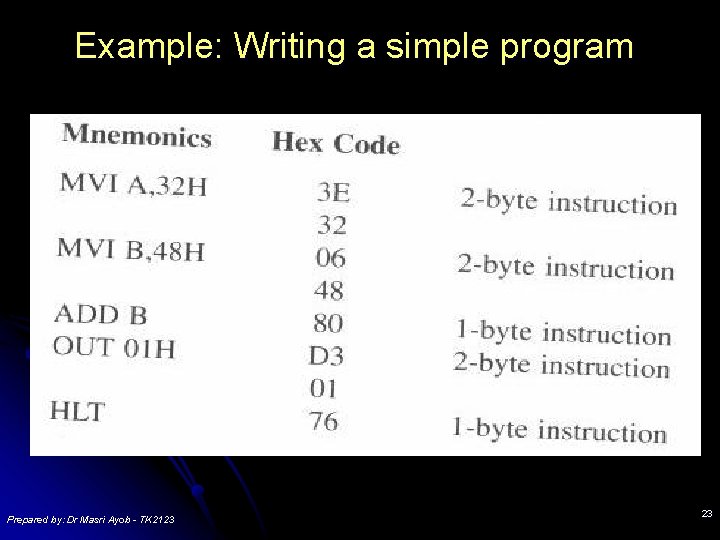 Example: Writing a simple program

| Mnemonics | Hex Code | |
|---|---|---|
| MVI A,32H | 3E | 2-byte instruction |
| | 32 | |
| MVI B,48H | 06 | 2-byte instruction |
| | 48 | |
| ADD B | 80 | 1-byte instruction |
| OUT 01H | D3 | 2-byte instruction |
| | 01 | |
| HLT | 76 | 1-byte instruction |

Prepared by: Dr Masri Ayob - TK2123

23